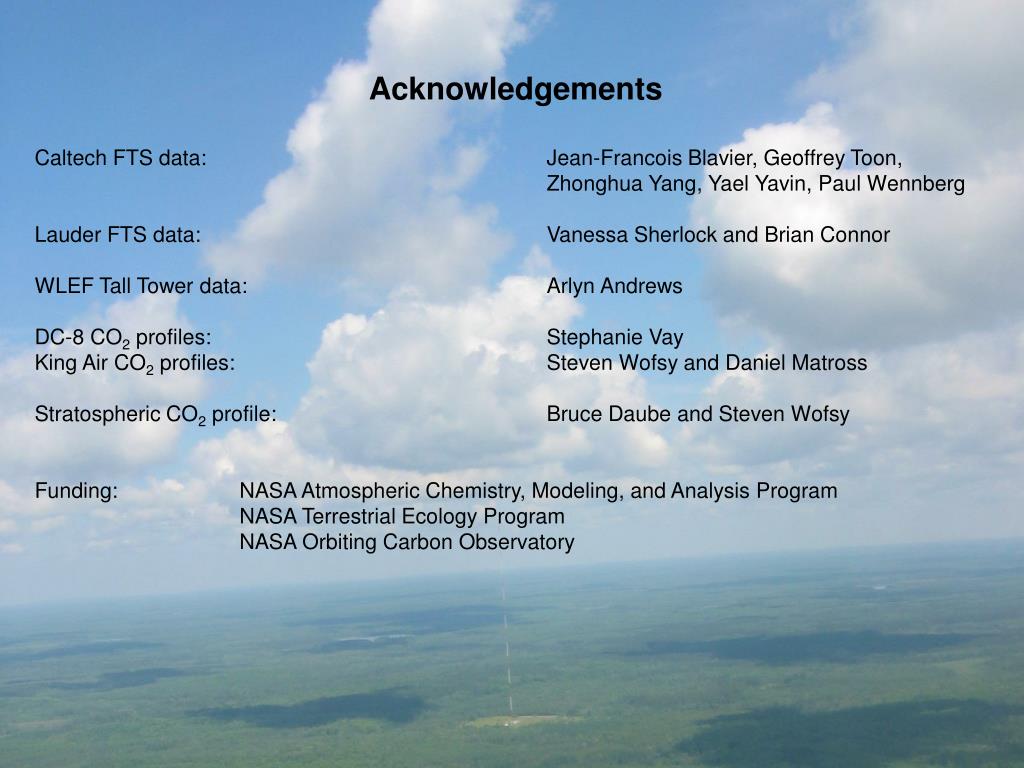 Acknowledgements

Caltech FTS data: Jean-Francois Blavier, Geoffrey Toon, Zhonghua Yang, Yael Yavin, Paul Wennberg

Lauder FTS data: Vanessa Sherlock and Brian Connor

WLEF Tall Tower data: Arlyn Andrews

DC-8 $CO_2$ profiles: Stephanie Vay
King Air $CO_2$ profiles: Steven Wofsy and Daniel Matross

Stratospheric $CO_2$ profile: Bruce Daube and Steven Wofsy

Funding: NASA Atmospheric Chemistry, Modeling, and Analysis Program
NASA Terrestrial Ecology Program
NASA Orbiting Carbon Observatory